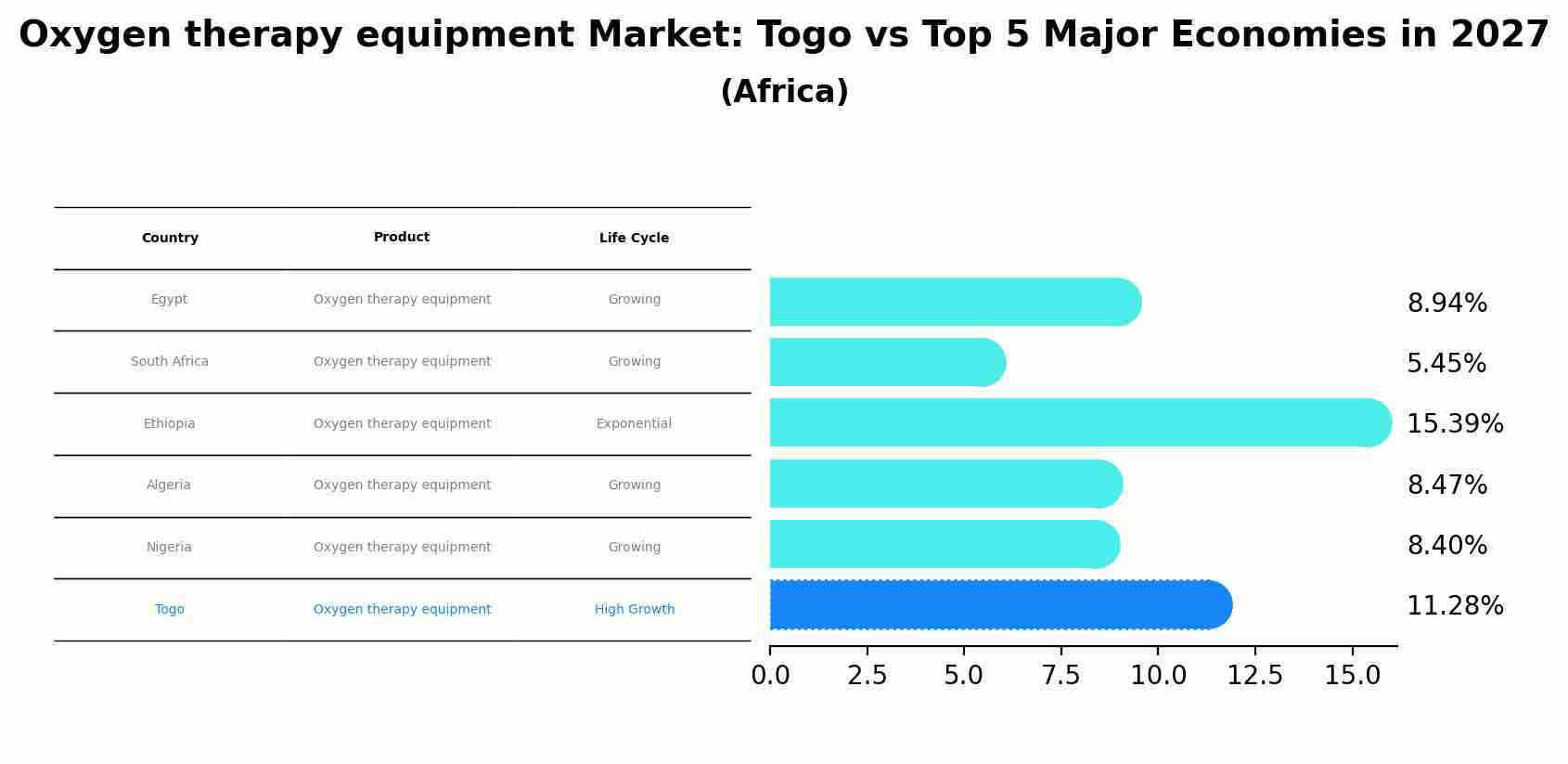 Oxygen therapy equipment Market: Togo vs Top 5 Major Economies in 2027
(Africa)

| Country | Product | Life Cycle |
|---|---|---|
| Egypt | Oxygen therapy equipment | Growing |
| South Africa | Oxygen therapy equipment | Growing |
| Ethiopia | Oxygen therapy equipment | Exponential |
| Algeria | Oxygen therapy equipment | Growing |
| Nigeria | Oxygen therapy equipment | Growing |
| Togo | Oxygen therapy equipment | High Growth |

8.94%
5.45%
15.39%
8.47%
8.40%
11.28%

0.0 2.5 5.0 7.5 10.0 12.5 15.0